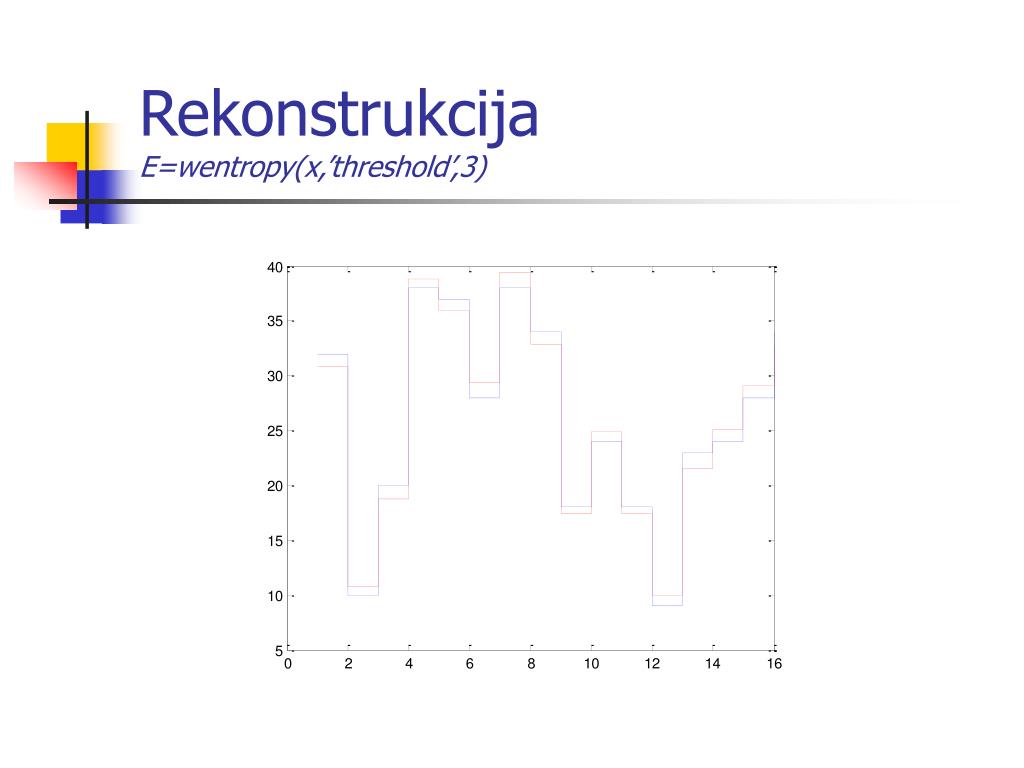 Rekonstrukcija

E=wentropy(x,'threshold',3)

40
35
30
25
20
15
10
5

0 2 4 6 8 10 12 14 16